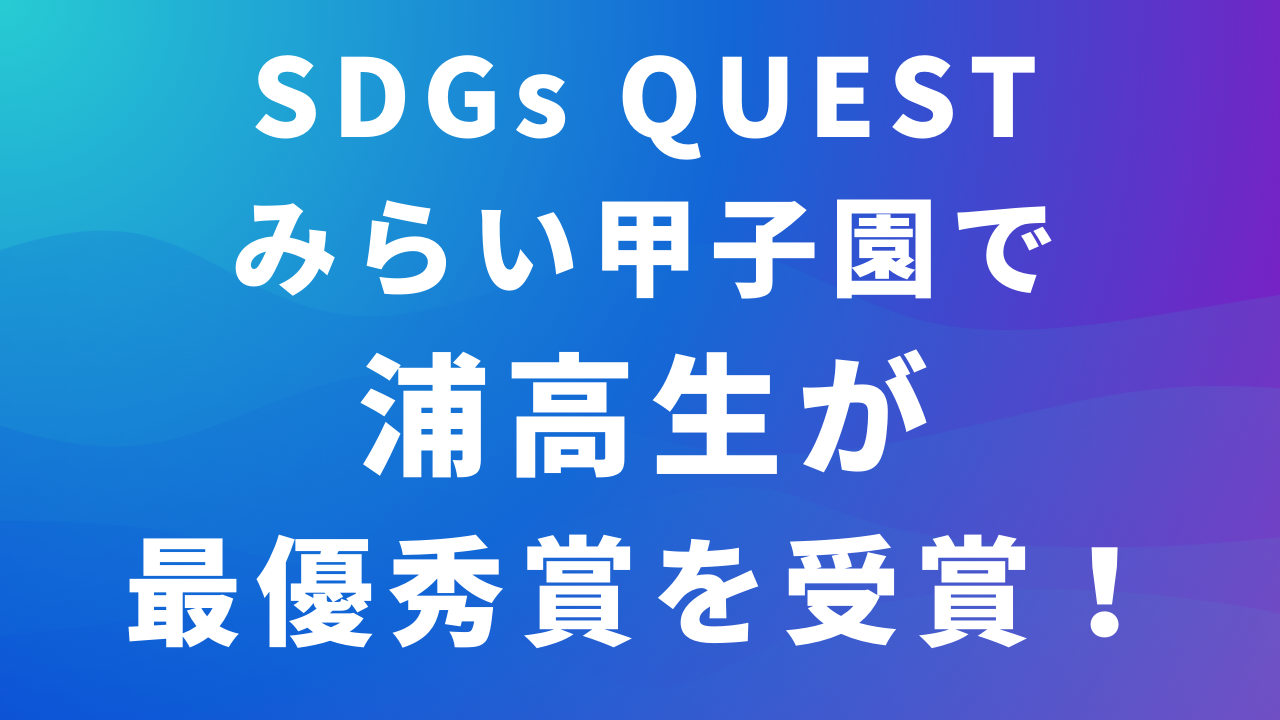 SDGs QUEST
みらい甲子園で
浦高生が
最優秀賞を受賞！